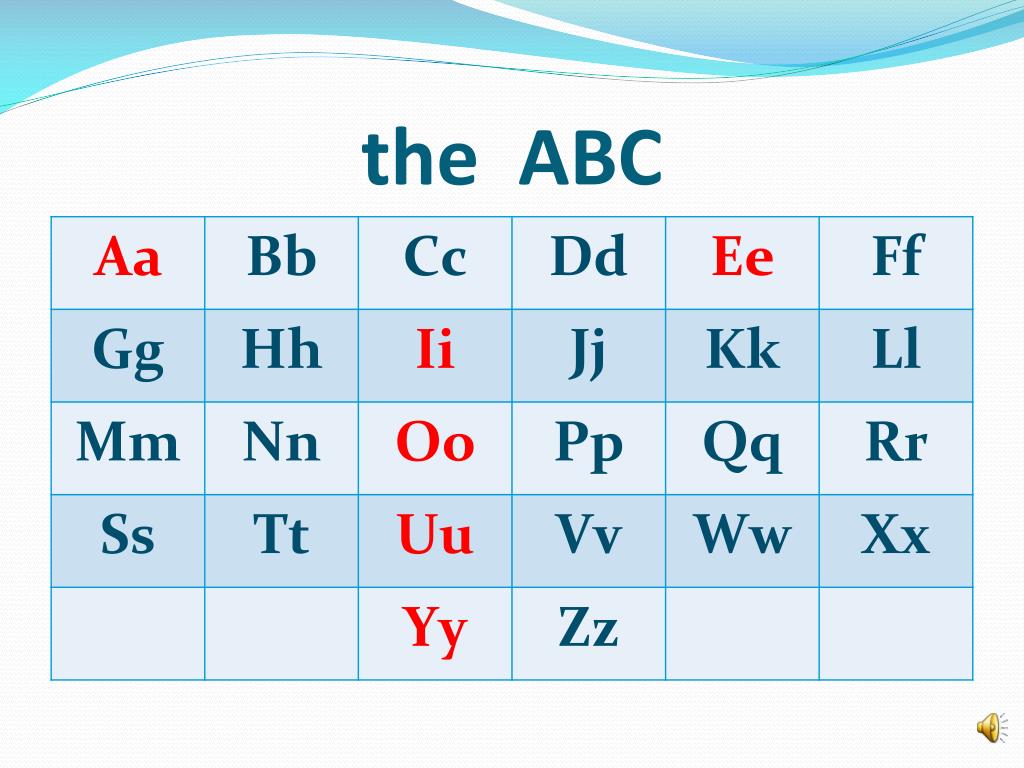 the ABC

| Aa | Bb | Cc | Dd | Ee | Ff |
|---|---|---|---|---|---|
| Gg | Hh | Ii | Jj | Kk | Ll |
| Mm | Nn | Oo | Pp | Qq | Rr |
| Ss | Tt | Uu | Vv | Ww | Xx |
|  |  | Yy | Zz |  |  |